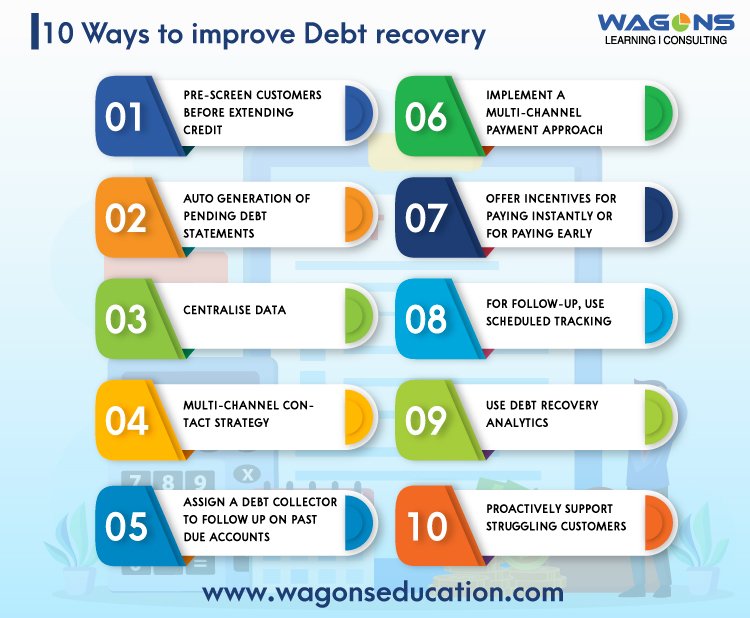 10 Ways to improve Debt recovery

WAGONS
LEARNING I CONSULTING

01 PRE-SCREEN CUSTOMERS BEFORE EXTENDING CREDIT

02 AUTO GENERATION OF PENDING DEBT STATEMENTS

03 CENTRALISE DATA

04 MULTI-CHANNEL CONTACT STRATEGY

05 ASSIGN A DEBT COLLECTOR TO FOLLOW UP ON PAST DUE ACCOUNTS

06 IMPLEMENT A MULTI-CHANNEL PAYMENT APPROACH

07 OFFER INCENTIVES FOR PAYING INSTANTLY OR FOR PAYING EARLY

08 FOR FOLLOW-UP, USE SCHEDULED TRACKING

09 USE DEBT RECOVERY ANALYTICS

10 PROACTIVELY SUPPORT STRUGGLING CUSTOMERS

www.wagonseducation.com